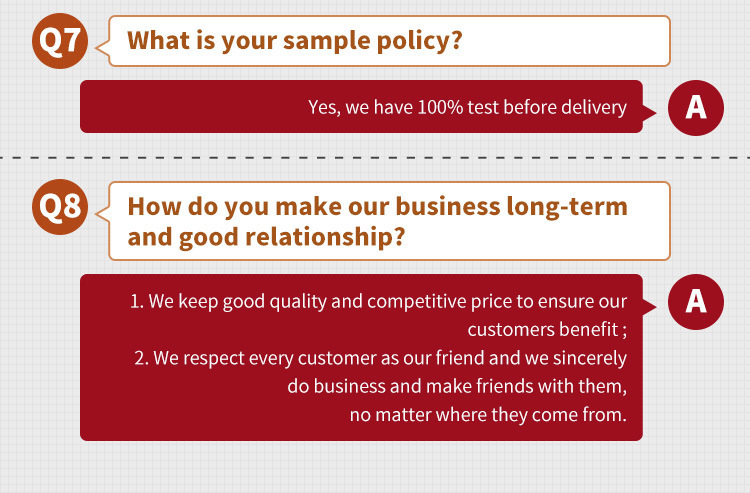 Q7 What is your sample policy?

Yes, we have 100% test before delivery A

Q8 How do you make our business long-term and good relationship?

1. We keep good quality and competitive price to ensure our customers benefit ;
2. We respect every customer as our friend and we sincerely do business and make friends with them, no matter where they come from. A